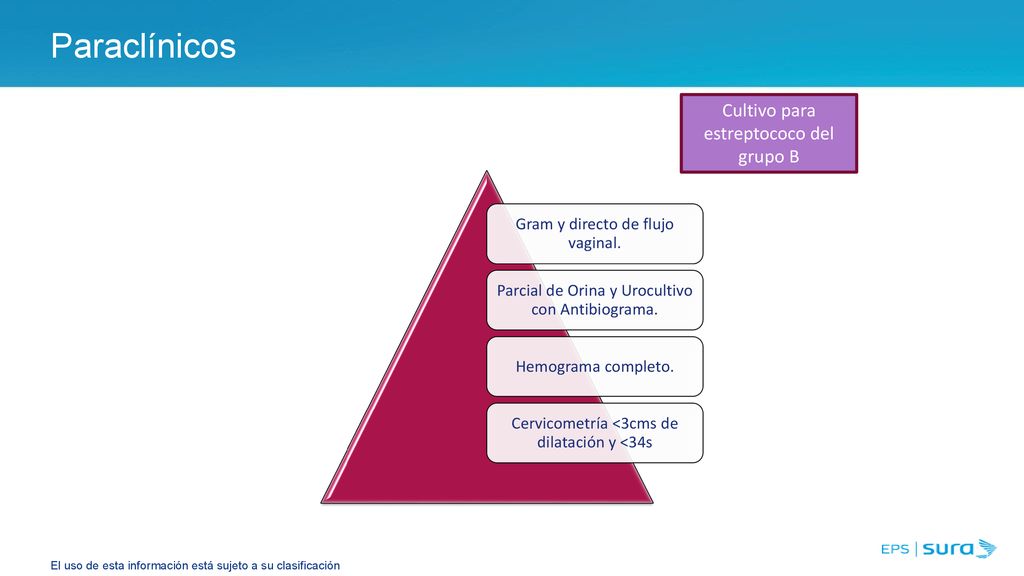 Paraclínicos

Cultivo para estreptococo del grupo B

Gram y directo de flujo vaginal.

Parcial de Orina y Urocultivo con Antibiograma.

Hemograma completo.

Cervicometría <3cms de dilatación y <34s

El uso de esta información está sujeto a su clasificación

EPS | sura